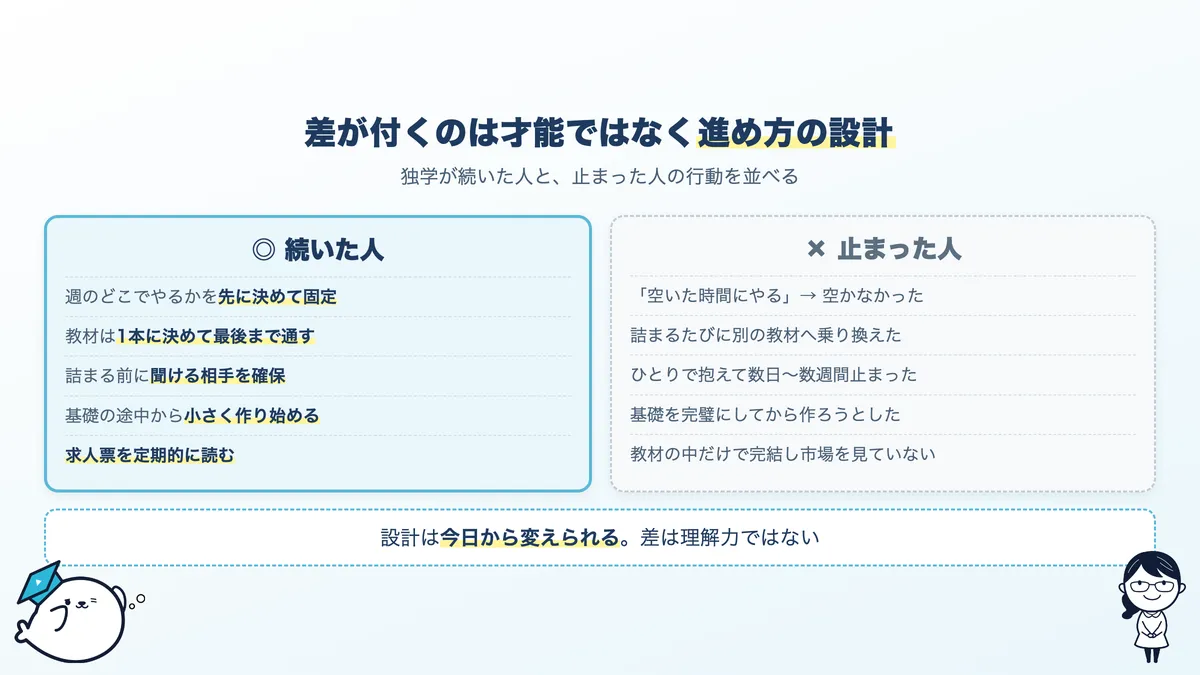 差が付くのは才能ではなく進め方の設計

独学が続いた人と、止まった人の行動を並べる

◎ 続いた人

週のどこでやるかを先に決めて固定

教材は1本に決めて最後まで通す

詰まる前に聞ける相手を確保

基礎の途中から小さく作り始める

求人票を定期的に読む

× 止まった人

「空いた時間にやる」→ 空かなかった

詰まるたびに別の教材へ乗り換えた

ひとりで抱えて数日〜数週間止まった

基礎を完璧にしてから作ろうとした

教材の中だけで完結し市場を見ていない

設計は今日から変えられる。差は理解力ではない